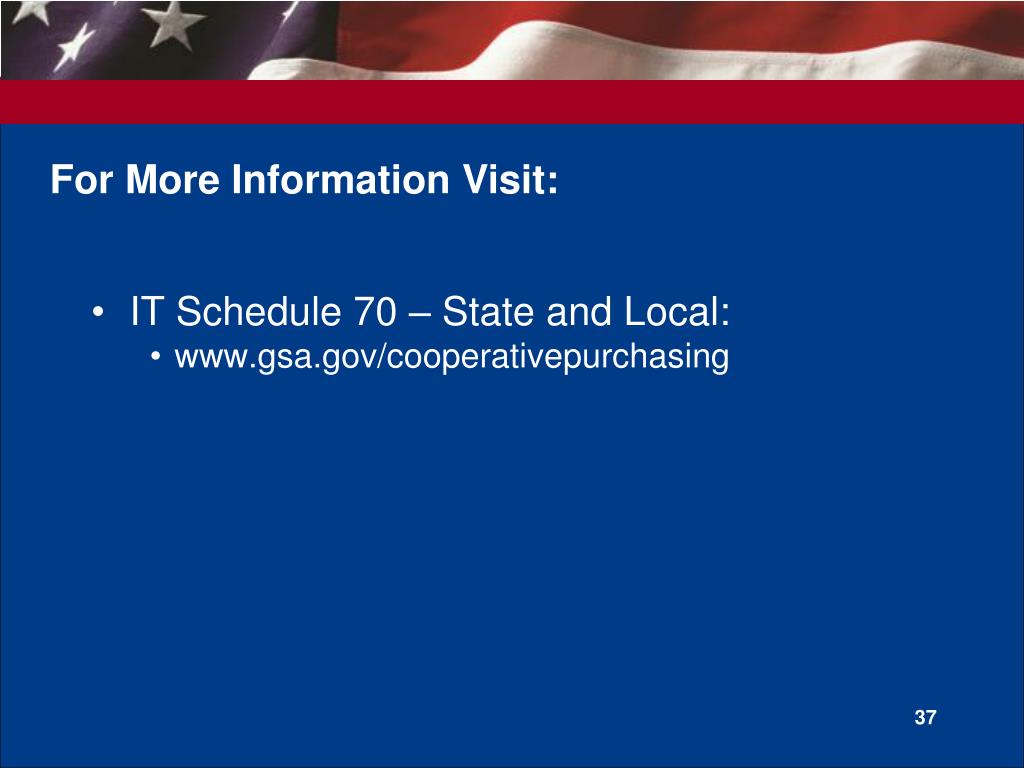 For More Information Visit:

• IT Schedule 70 – State and Local:
  • www.gsa.gov/cooperativepurchasing

37